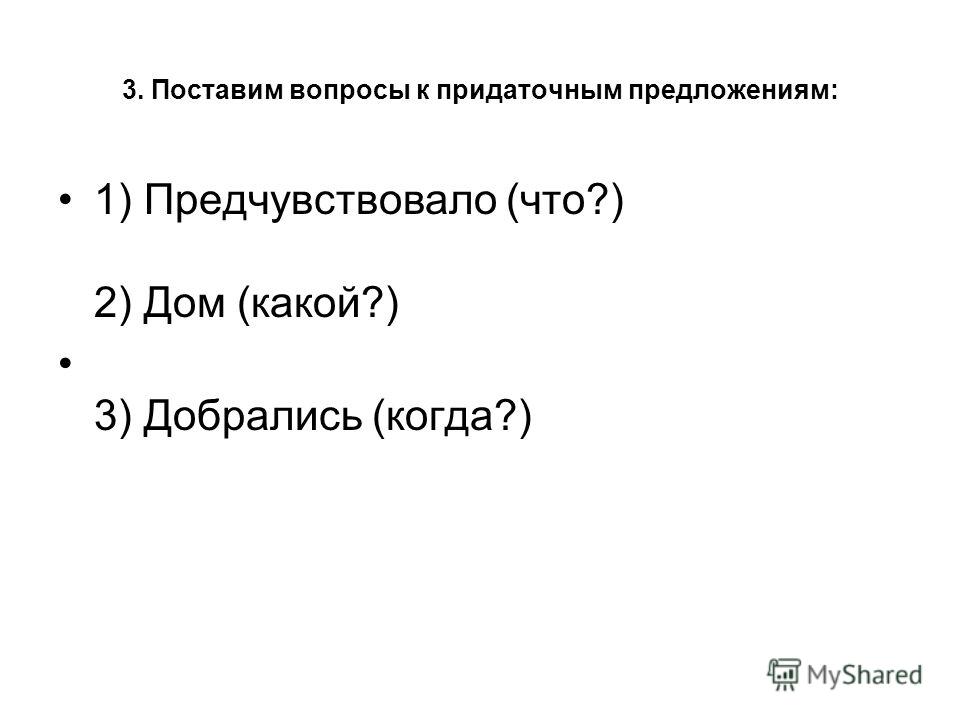 3. Поставим вопросы к придаточным предложениям:

• 1) Предчувствовало (что?)

2) Дом (какой?)

•

3) Добрались (когда?)

MyShared